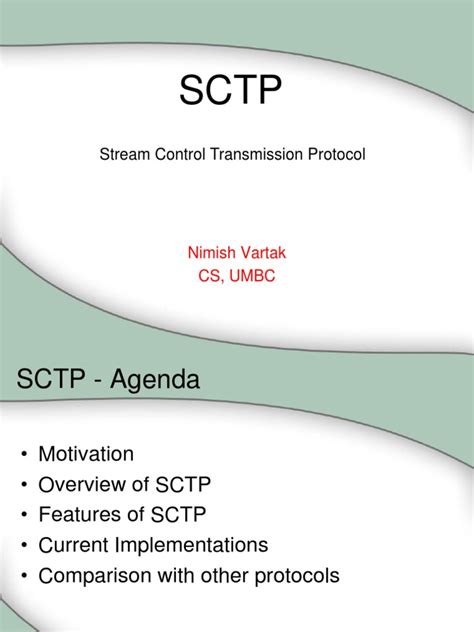 SCTP

Stream Control Transmission Protocol

Nimish Vartak
CS, UMBC

SCTP - Agenda

• Motivation
• Overview of SCTP
• Features of SCTP
• Current Implementations
• Comparison with other protocols